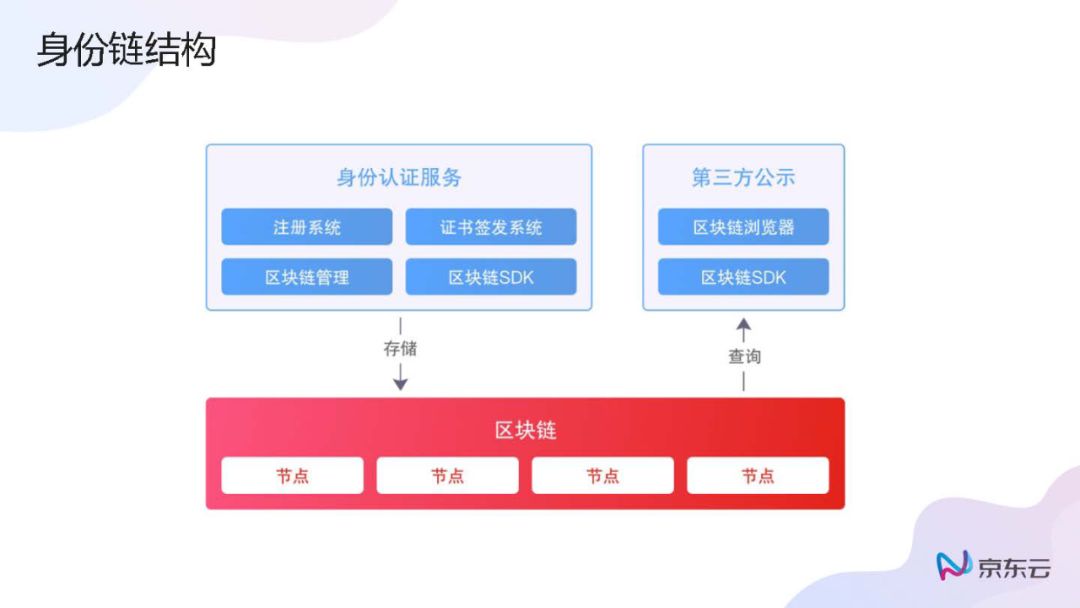 身份链结构

身份认证服务

注册系统

证书签发系统

区块链管理

区块链SDK

第三方公示

区块链浏览器

区块链SDK

存储

查询

区块链

节点

节点

节点

节点

京东云